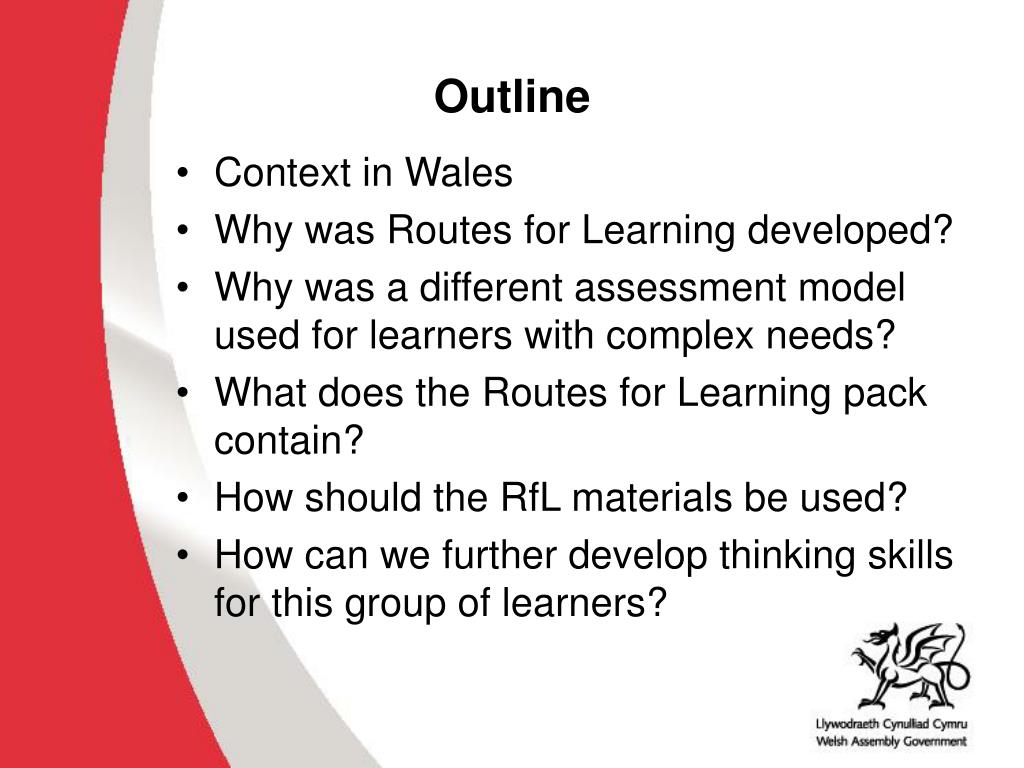 Outline

• Context in Wales
• Why was Routes for Learning developed?
• Why was a different assessment model used for learners with complex needs?
• What does the Routes for Learning pack contain?
• How should the RfL materials be used?
• How can we further develop thinking skills for this group of learners?

Llywodraeth Cynulliad Cymru
Welsh Assembly Government